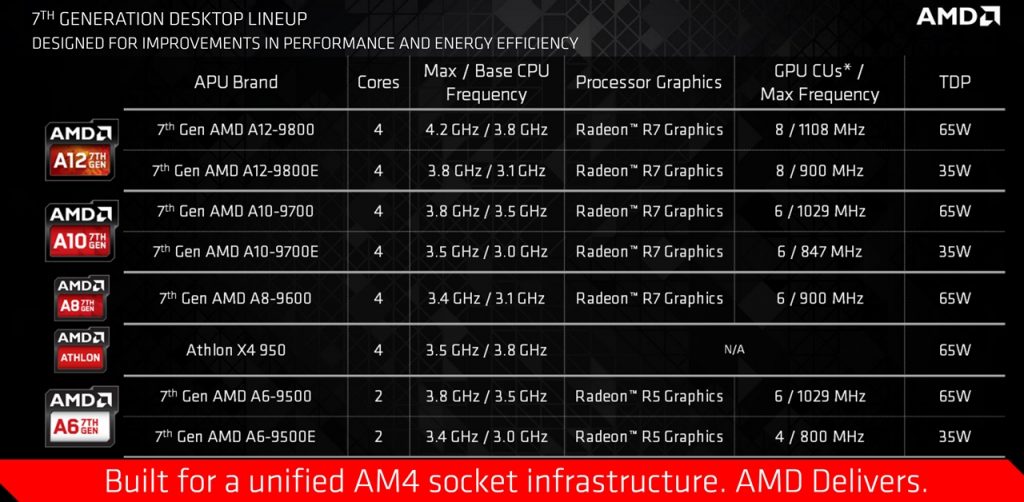 7$^{TH}$ GENERATION DESKTOP LINEUP
DESIGNED FOR IMPROVEMENTS IN PERFORMANCE AND ENERGY EFFICIENCY

AMD

| | APU Brand | Cores | Max / Base CPU Frequency | Processor Graphics | GPU CUs* / Max Frequency | TDP |
|---|---|---|---|---|---|---|
| AMD A12 7TH GEN | 7$^{th}$ Gen AMD A12-9800 | 4 | 4.2 GHz / 3.8 GHz | Radeon™ R7 Graphics | 8 / 1108 MHz | 65W |
| | 7$^{th}$ Gen AMD A12-9800E | 4 | 3.8 GHz / 3.1 GHz | Radeon™ R7 Graphics | 8 / 900 MHz | 35W |
| AMD A10 7TH GEN | 7$^{th}$ Gen AMD A10-9700 | 4 | 3.8 GHz / 3.5 GHz | Radeon™ R7 Graphics | 6 / 1029 MHz | 65W |
| | 7$^{th}$ Gen AMD A10-9700E | 4 | 3.5 GHz / 3.0 GHz | Radeon™ R7 Graphics | 6 / 847 MHz | 35W |
| AMD A8 7TH GEN | 7$^{th}$ Gen AMD A8-9600 | 4 | 3.4 GHz / 3.1 GHz | Radeon™ R7 Graphics | 6 / 900 MHz | 65W |
| AMD ATHLON | Athlon X4 950 | 4 | 3.5 GHz / 3.8 GHz | N/A | | 65W |
| AMD A6 7TH GEN | 7$^{th}$ Gen AMD A6-9500 | 2 | 3.8 GHz / 3.5 GHz | Radeon™ R5 Graphics | 6 / 1029 MHz | 65W |
| | 7$^{th}$ Gen AMD A6-9500E | 2 | 3.4 GHz / 3.0 GHz | Radeon™ R5 Graphics | 4 / 800 MHz | 35W |

Built for a unified AM4 socket infrastructure. AMD Delivers.